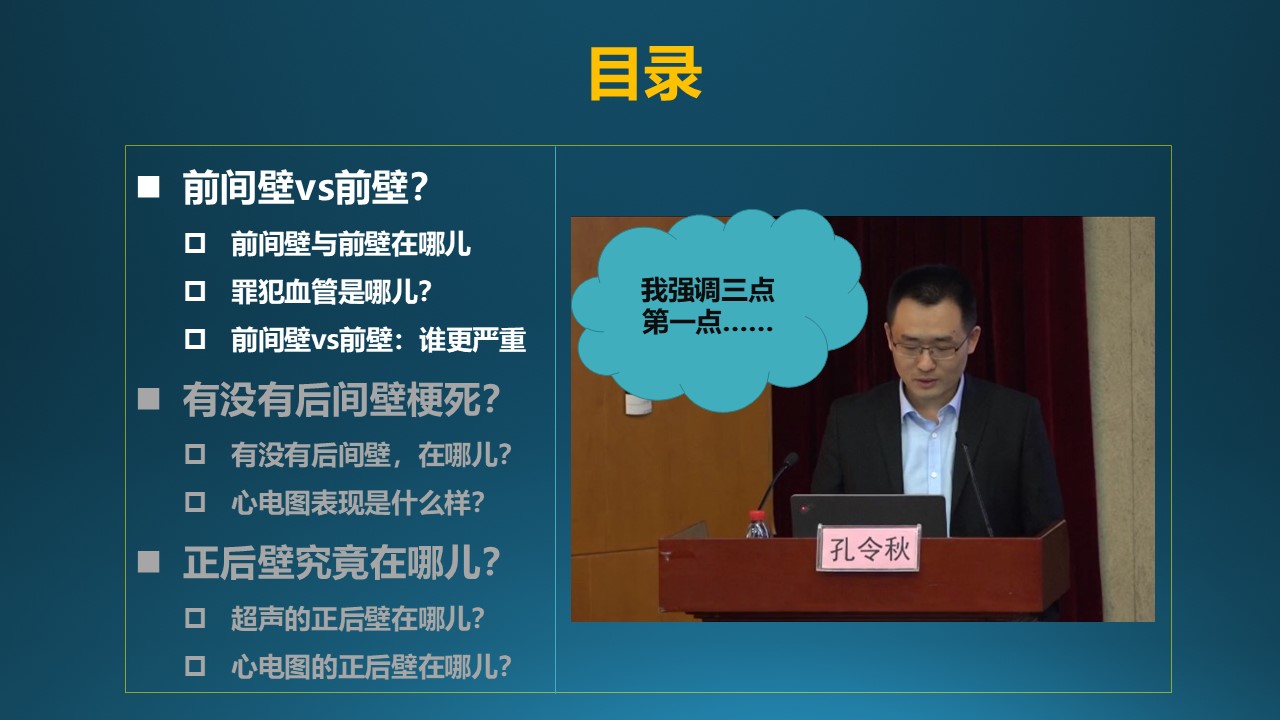 目录

■ 前间壁vs前壁？

□ 前间壁与前壁在哪儿

□ 罪犯血管是哪儿?

□ 前间壁vs前壁：谁更严重

■ 有没有后间壁梗死?

□ 有没有后间壁，在哪儿?

□ 心电图表现是什么样?

■ 正后壁究竟在哪儿?

□ 超声的正后壁在哪儿?

□ 心电图的正后壁在哪儿?

我强调三点
第一点……

孔令秋